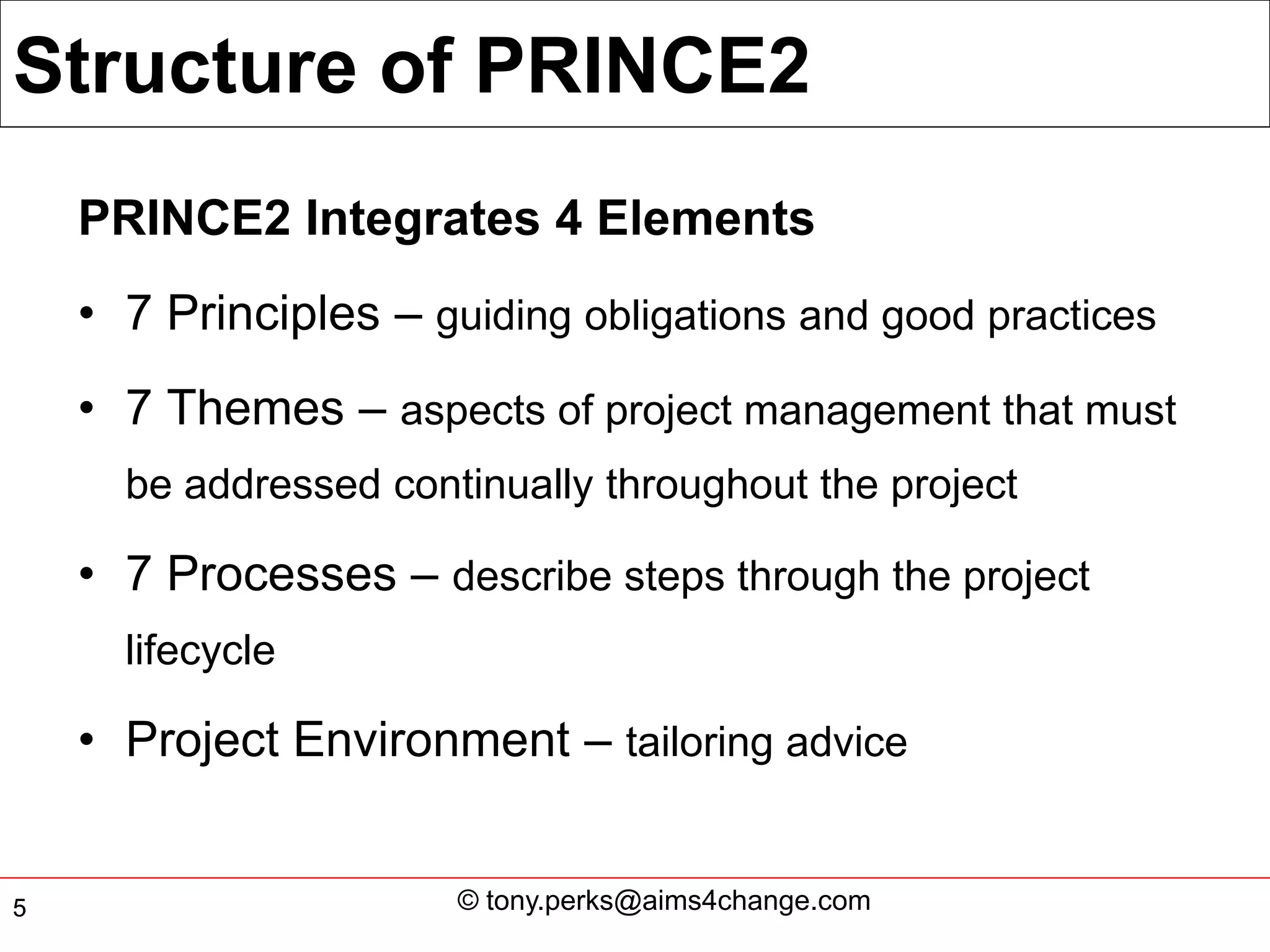 Structure of PRINCE2

PRINCE2 Integrates 4 Elements

• 7 Principles – guiding obligations and good practices

• 7 Themes – aspects of project management that must be addressed continually throughout the project

• 7 Processes – describe steps through the project lifecycle

• Project Environment – tailoring advice

5

© tony.perks@aims4change.com